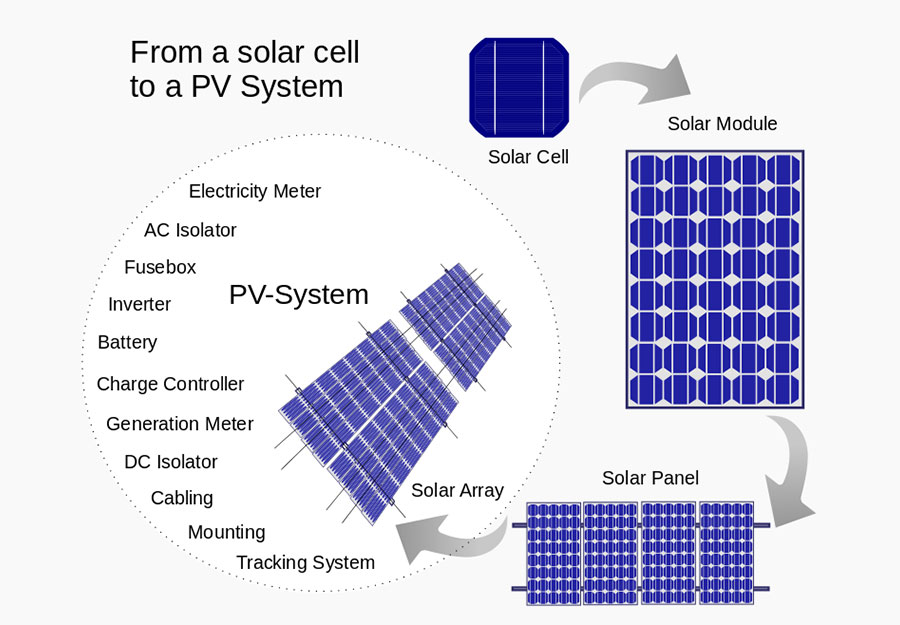 From a solar cell to a PV System

Solar Cell

Solar Module

Solar Panel

Solar Array

PV-System

Electricity Meter
AC Isolator
Fusebox
Inverter
Battery
Charge Controller
Generation Meter
DC Isolator
Cabling
Mounting
Tracking System